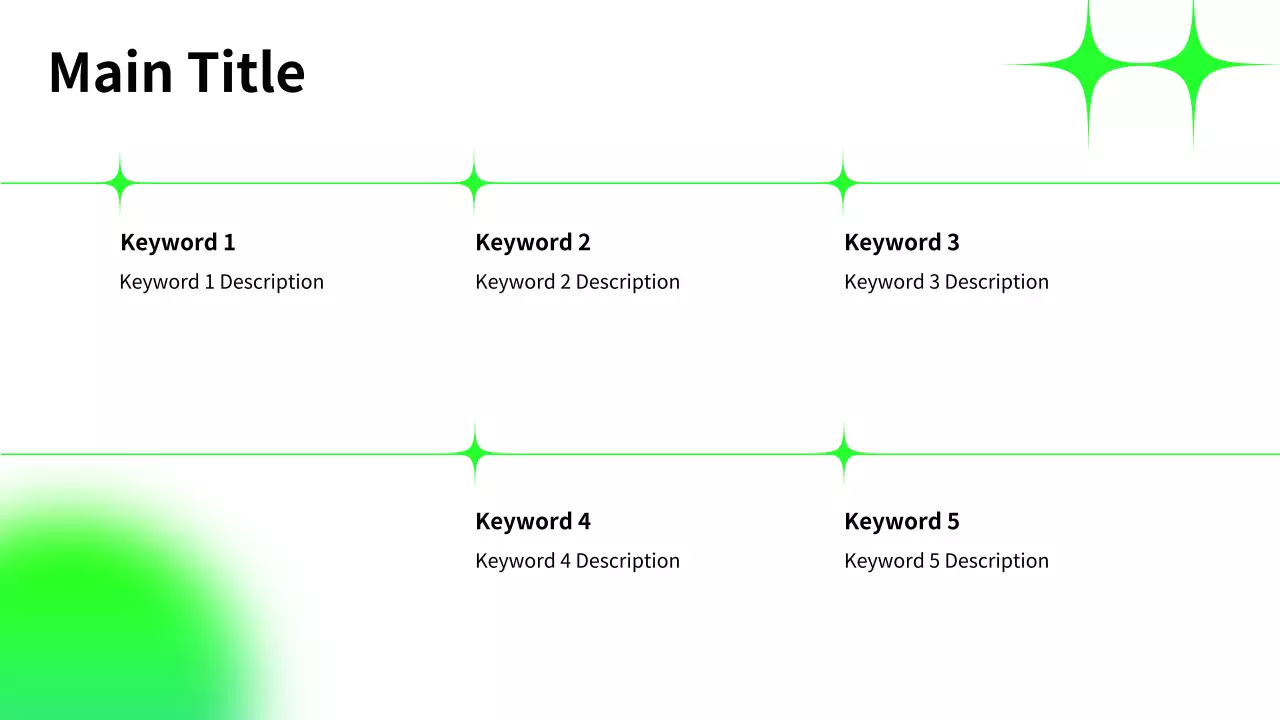 Main Title

Keyword 1
Keyword 1 Description

Keyword 2
Keyword 2 Description

Keyword 3
Keyword 3 Description

Keyword 4
Keyword 4 Description

Keyword 5
Keyword 5 Description